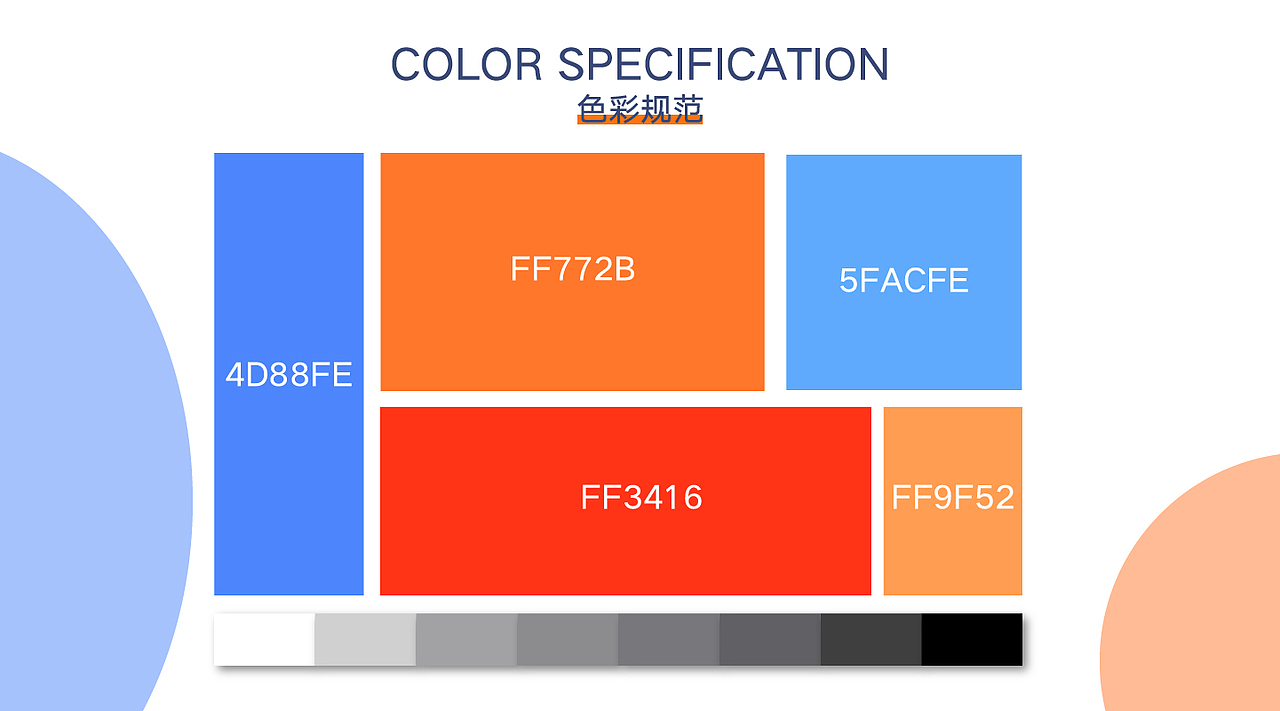 COLOR SPECIFICATION
色彩规范

4D88FE

FF772B

5FACFE

FF3416

FF9F52